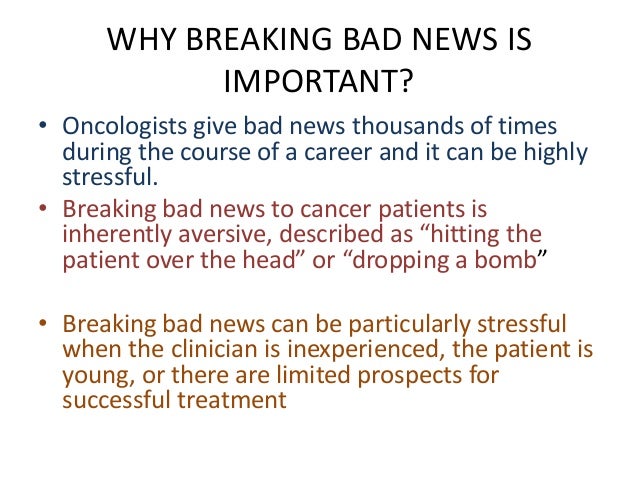 WHY BREAKING BAD NEWS IS IMPORTANT?

• Oncologists give bad news thousands of times during the course of a career and it can be highly stressful.

• Breaking bad news to cancer patients is inherently aversive, described as “hitting the patient over the head” or “dropping a bomb”

• Breaking bad news can be particularly stressful when the clinician is inexperienced, the patient is young, or there are limited prospects for successful treatment